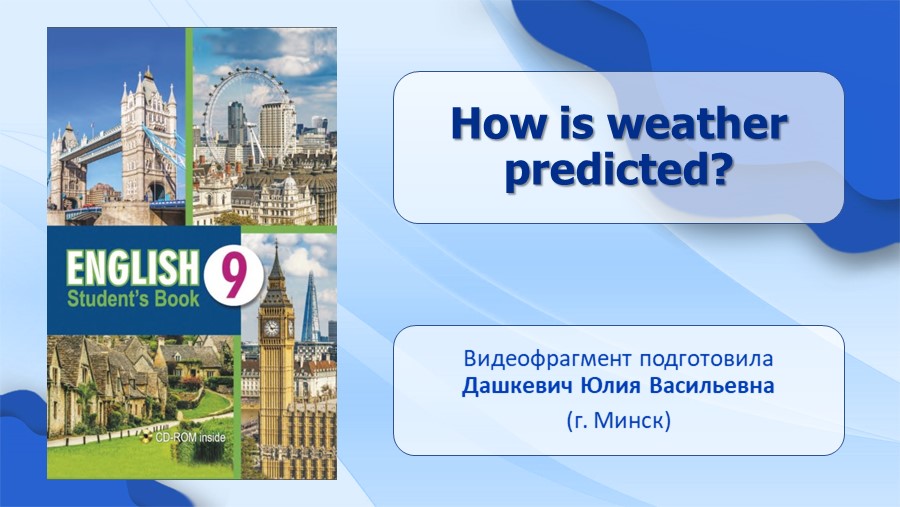 ENGLISH 9
Student's Book

CD-ROM inside

How is weather predicted?

Видеофрагмент подготовила
Дашкевич Юлия Васильевна
(г. Минск)